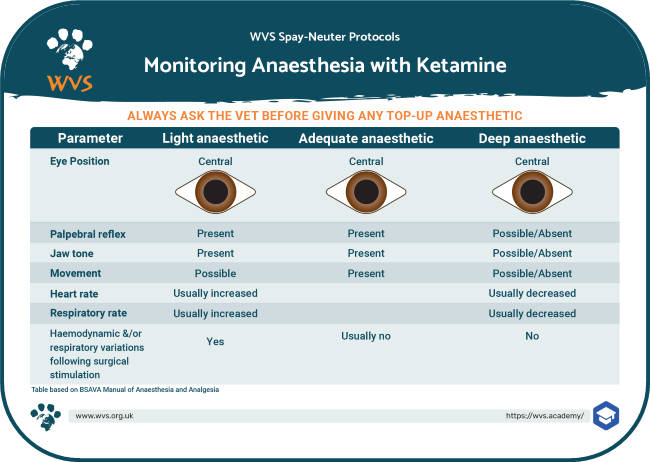 WVS

WVS Spay-Neuter Protocols

Monitoring Anaesthesia with Ketamine

ALWAYS ASK THE VET BEFORE GIVING ANY TOP-UP ANAESTHETIC

| Parameter | Light anaesthetic | Adequate anaesthetic | Deep anaesthetic |
|---|---|---|---|
| Eye Position | Central | Central | Central |
| Palpebral reflex | Present | Present | Possible/Absent |
| Jaw tone | Present | Present | Possible/Absent |
| Movement | Possible | Present | Possible/Absent |
| Heart rate | Usually increased | | Usually decreased |
| Respiratory rate | Usually increased | | Usually decreased |
| Haemodynamic &/or respiratory variations following surgical stimulation | Yes | Usually no | No |

Table based on BSAVA Manual of Anaesthesia and Analgesia

www.wvs.org.uk

https://wvs.academy/